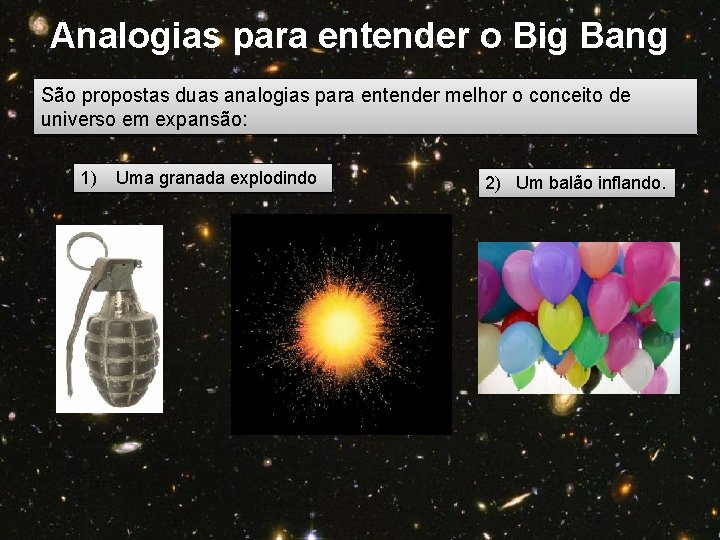 Analogias para entender o Big Bang

São propostas duas analogias para entender melhor o conceito de universo em expansão:

1) Uma granada explodindo

2) Um balão inflando.